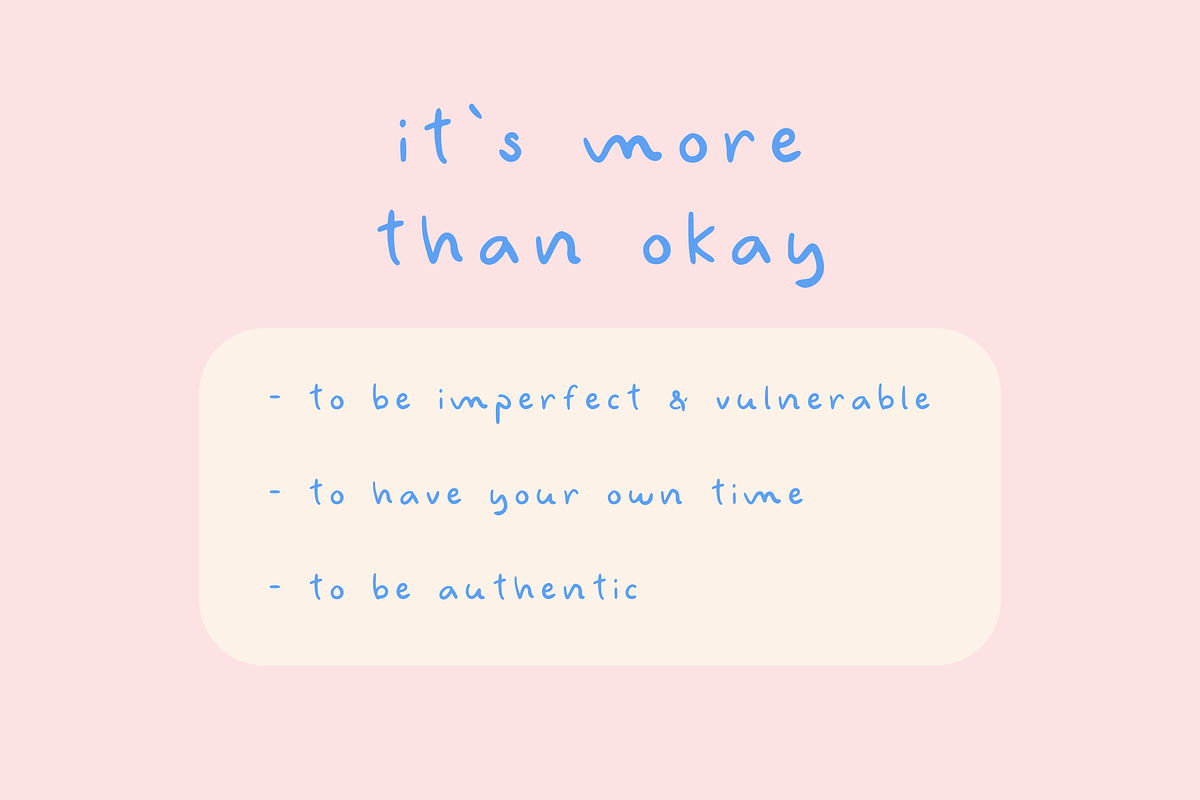 it`s more than okay

- to be imperfect & vulnerable

- to have your own time

- to be authentic